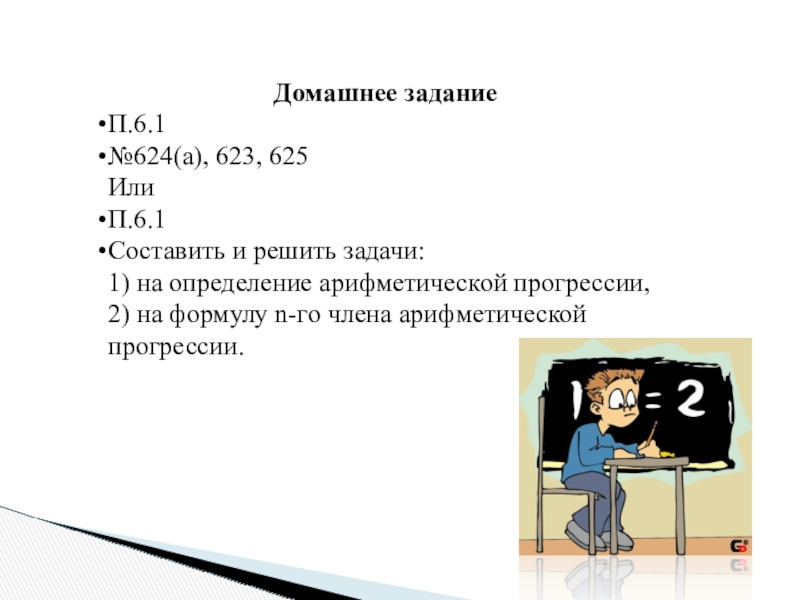 Домашнее задание
•П.6.1
•№624(а), 623, 625
Или
•П.6.1
•Составить и решить задачи:
1) на определение арифметической прогрессии,
2) на формулу n-го члена арифметической прогрессии.

1 = 2